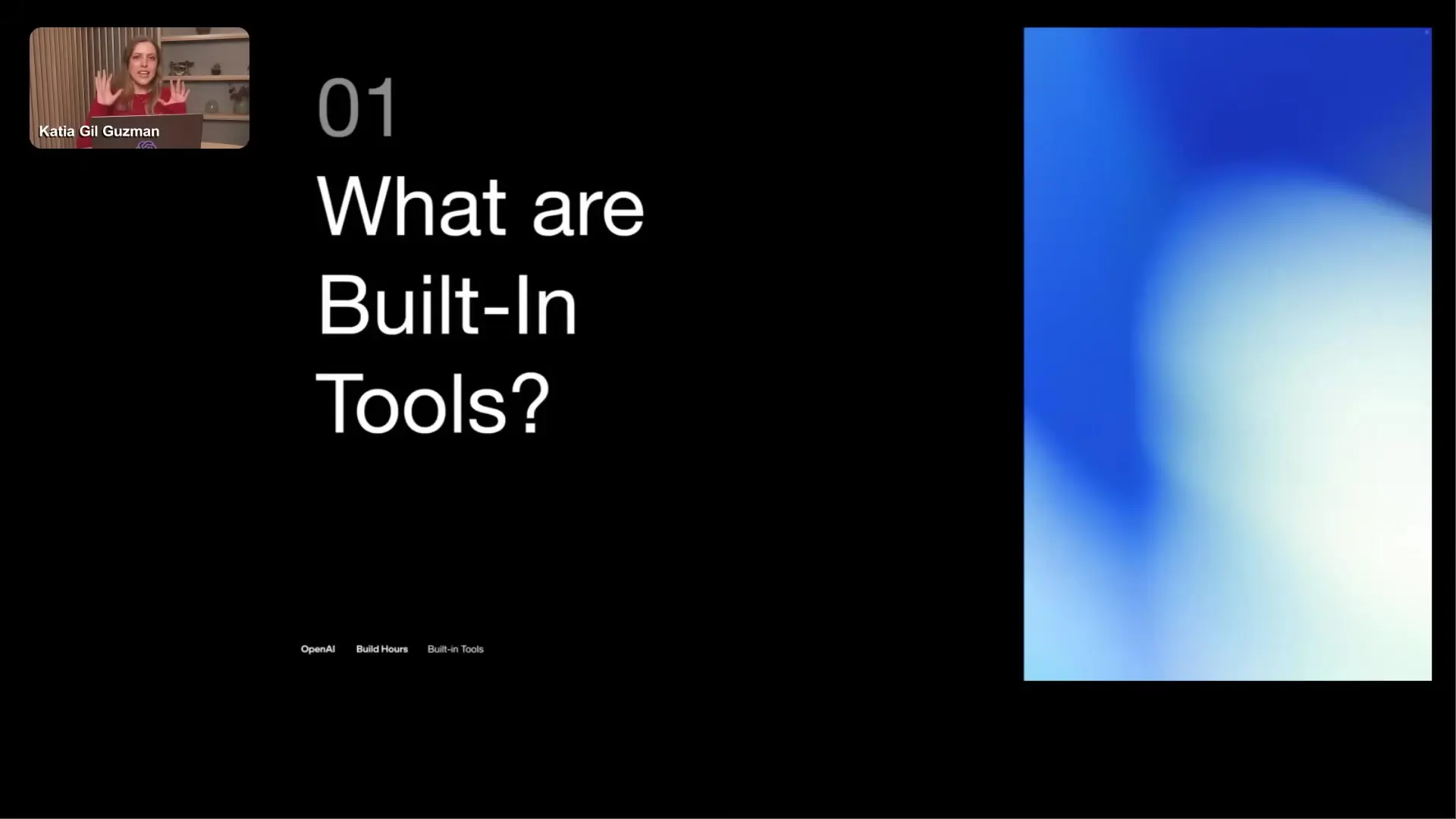 Katia Gil Guzman

01

What are Built-In Tools?

OpenAI Build Hours Built-in Tools